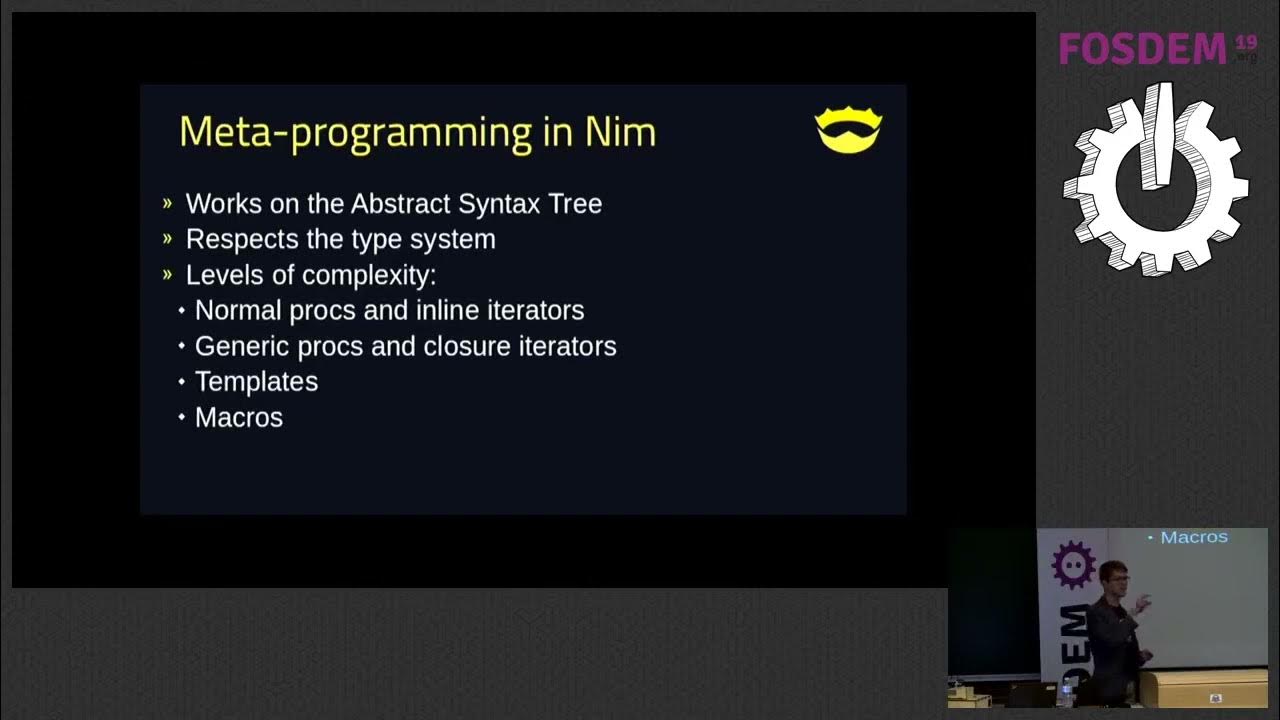 FOSDEM 19 .org

Meta-programming in Nim

» Works on the Abstract Syntax Tree
» Respects the type system
» Levels of complexity:
• Normal procs and inline iterators
• Generic procs and closure iterators
• Templates
• Macros

• Macros

DEM